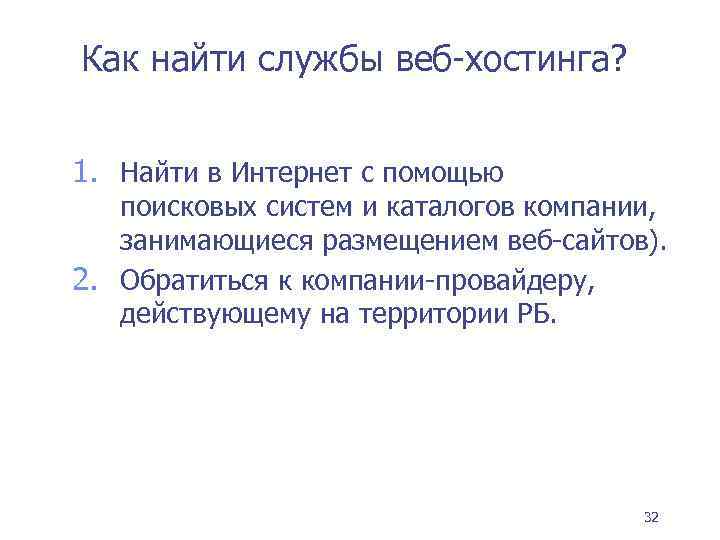 Как найти службы веб-хостинга?

1. Найти в Интернет с помощью поисковых систем и каталогов компании, занимающиеся размещением веб-сайтов).
2. Обратиться к компании-провайдеру, действующему на территории РБ.

32